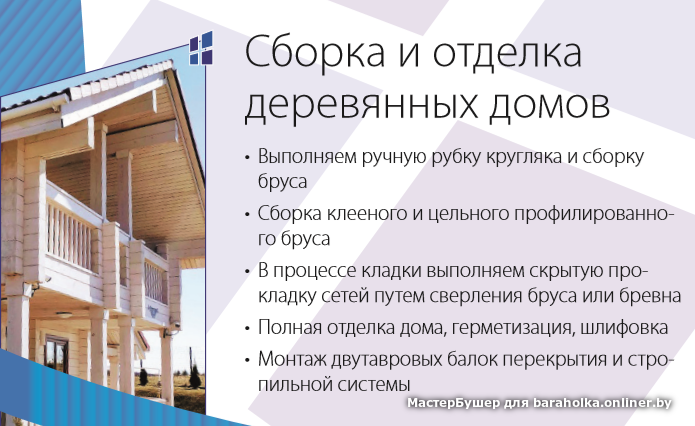 Сборка и отделка деревянных домов

• Выполняем ручную рубку кругляка и сборку бруса

• Сборка клееного и цельного профилированного бруса

• В процессе кладки выполняем скрытую прокладку сетей путем сверления бруса или бревна

• Полная отделка дома, герметизация, шлифовка

• Монтаж двутавровых балок перекрытия и стропильной системы

МастерБушер для baraholka.onliner.by